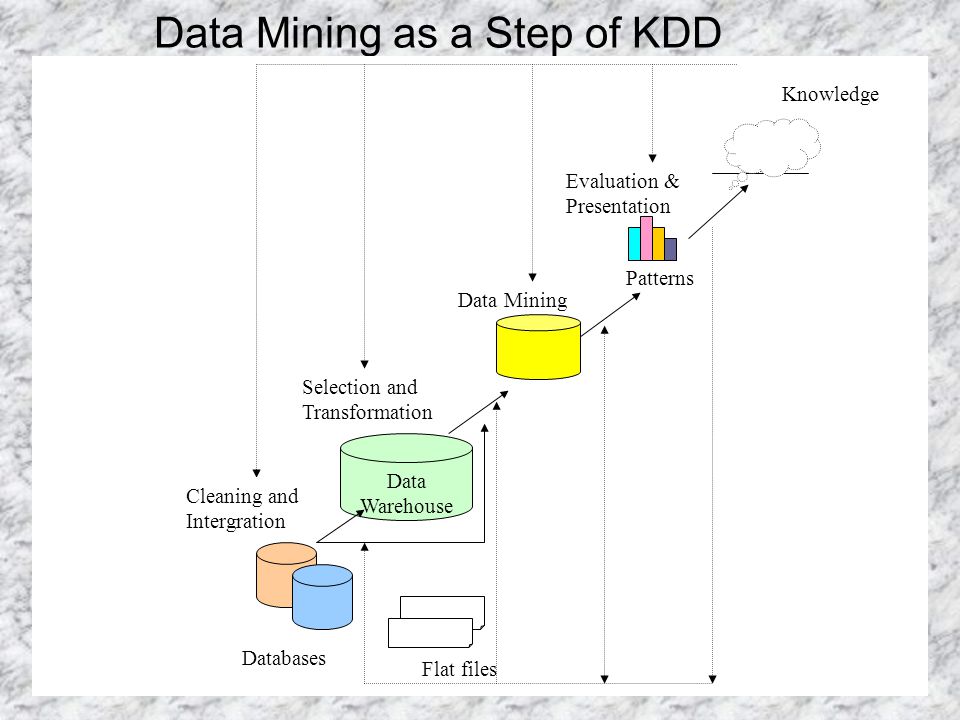 Data Mining as a Step of KDD

Knowledge

Evaluation & Presentation

Patterns

Data Mining

Selection and Transformation

Data Warehouse

Cleaning and Intergration

Databases

Flat files